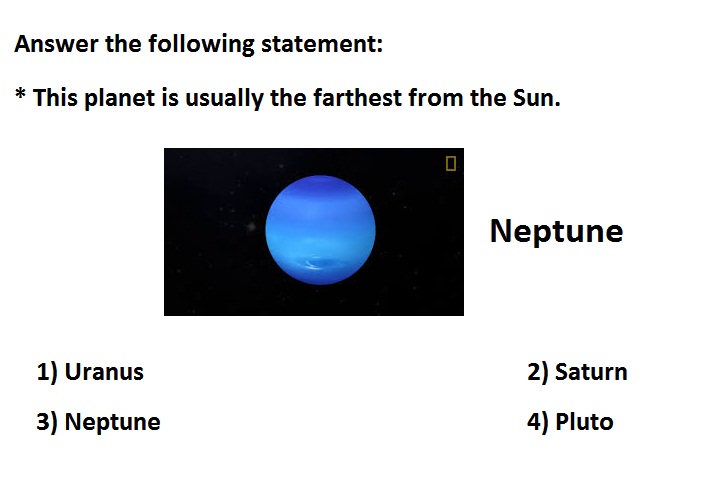 Answer the following statement:

* This planet is usually the farthest from the Sun.

Neptune

1) Uranus

2) Saturn

3) Neptune

4) Pluto